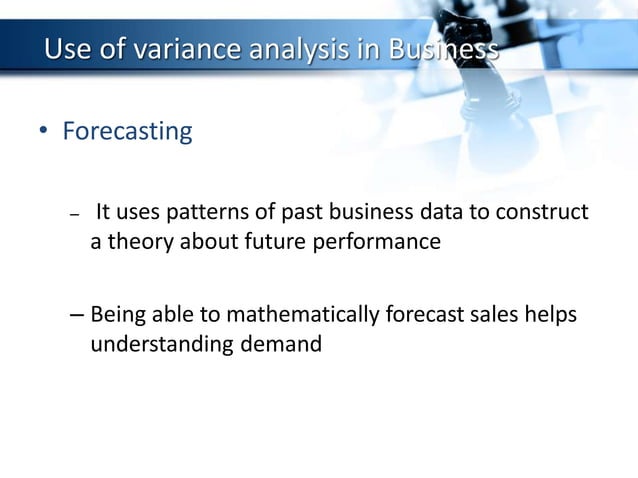 Use of variance analysis in Business

• Forecasting

– It uses patterns of past business data to construct a theory about future performance

– Being able to mathematically forecast sales helps understanding demand